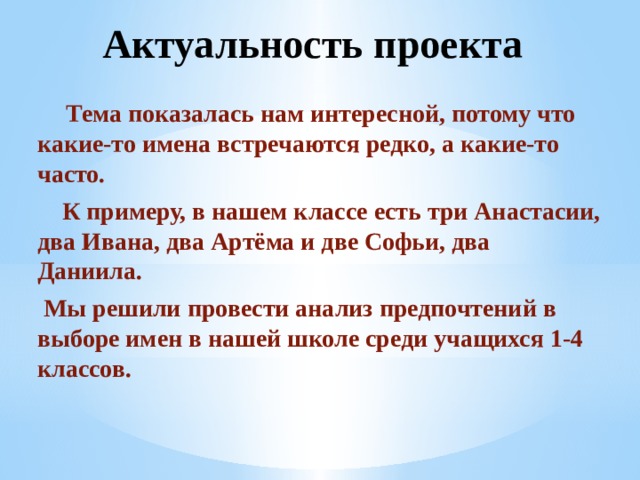 Актуальность проекта

Тема показалась нам интересной, потому что какие-то имена встречаются редко, а какие-то часто.

К примеру, в нашем классе есть три Анастасии, два Ивана, два Артёма и две Софьи, два Даниила.

Мы решили провести анализ предпочтений в выборе имен в нашей школе среди учащихся 1-4 классов.